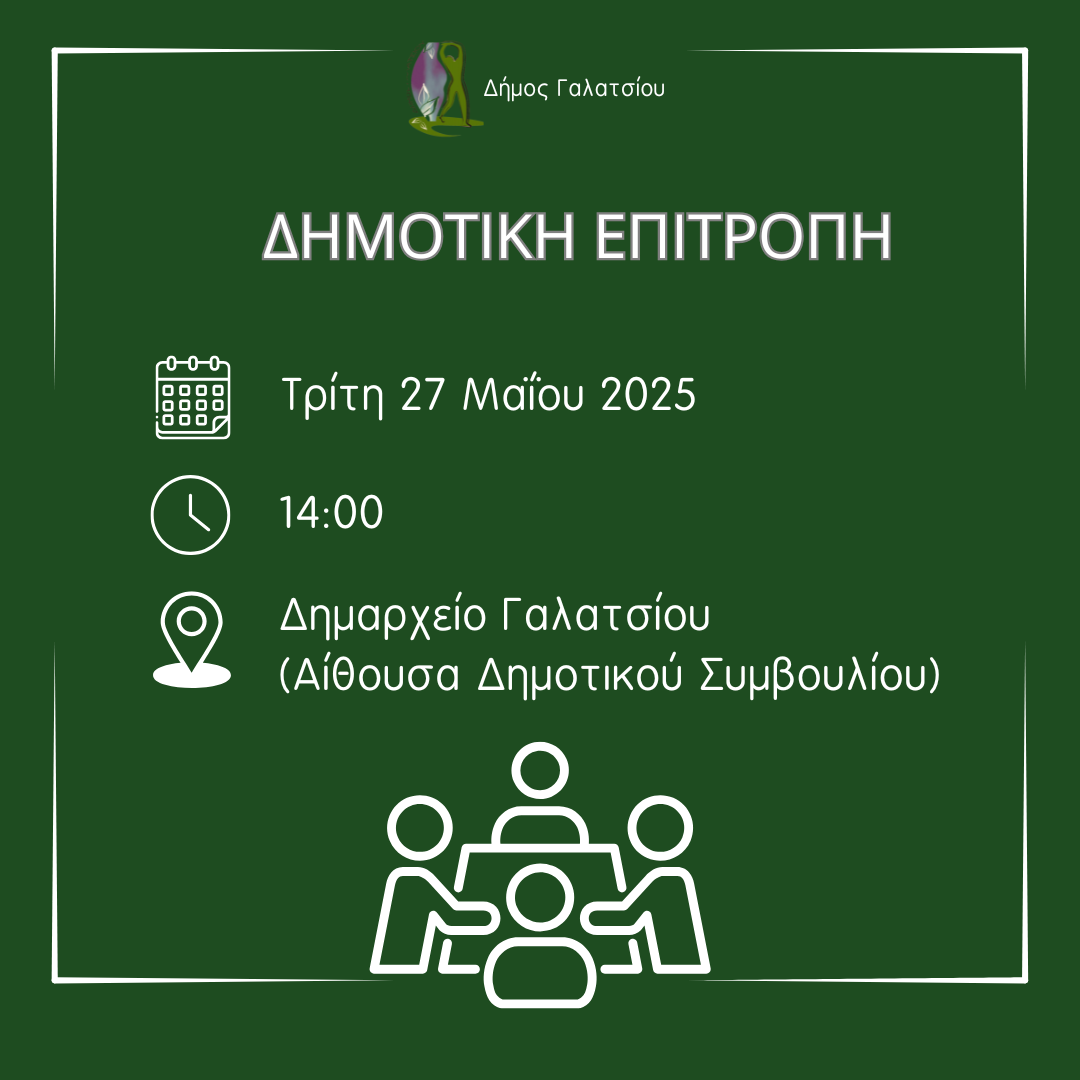 Δήμος Γαλατσίου

ΔΗΜΟΤΙΚΗ ΕΠΙΤΡΟΠΗ

Τρίτη 27 Μαΐου 2025

14:00

Δημαρχείο Γαλατσίου
(Αίθουσα Δημοτικού Συμβουλίου)